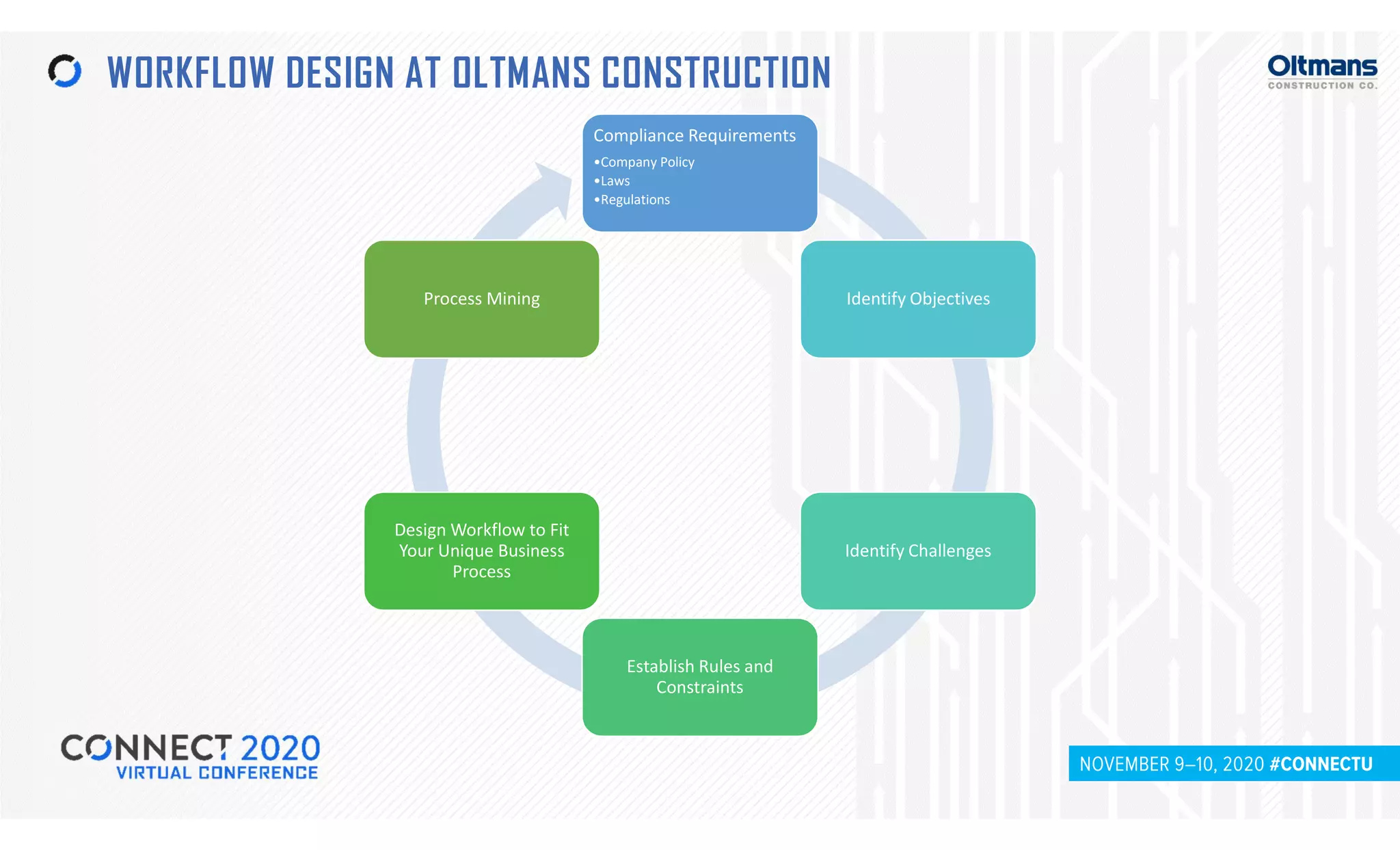 WORKFLOW DESIGN AT OLTMANS CONSTRUCTION

Oltmans
CONSTRUCTION CO.

Compliance Requirements
•Company Policy
•Laws
•Regulations

Identify Objectives

Identify Challenges

Establish Rules and Constraints

Design Workflow to Fit Your Unique Business Process

Process Mining

CONNECT 2020
VIRTUAL CONFERENCE

NOVEMBER 9–10, 2020 #CONNECTU